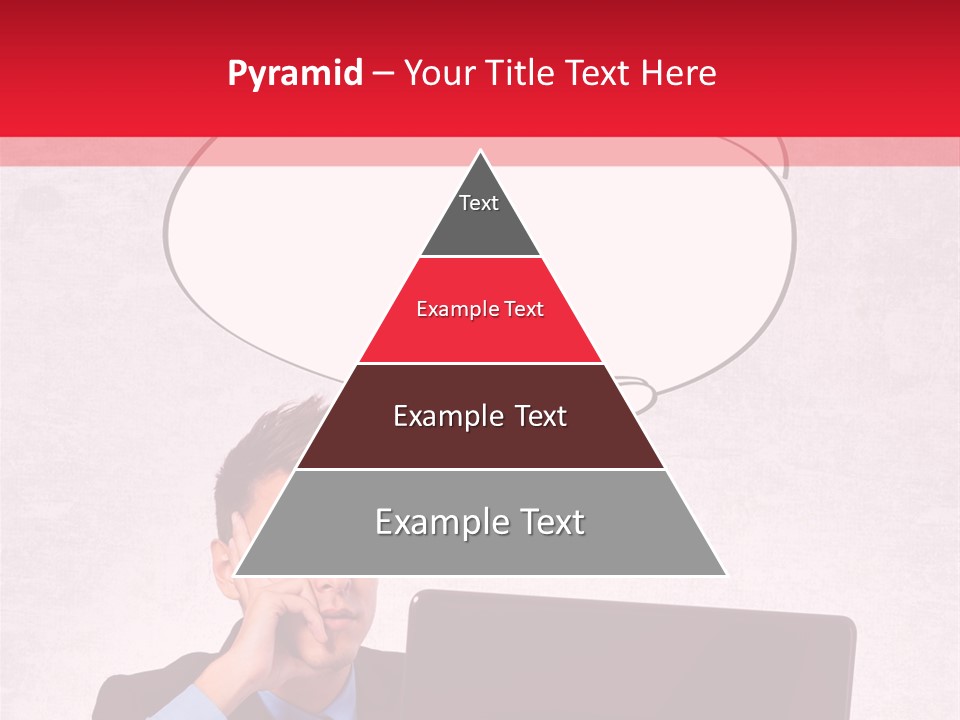 Pyramid – Your Title Text Here

Text

Example Text

Example Text

Example Text